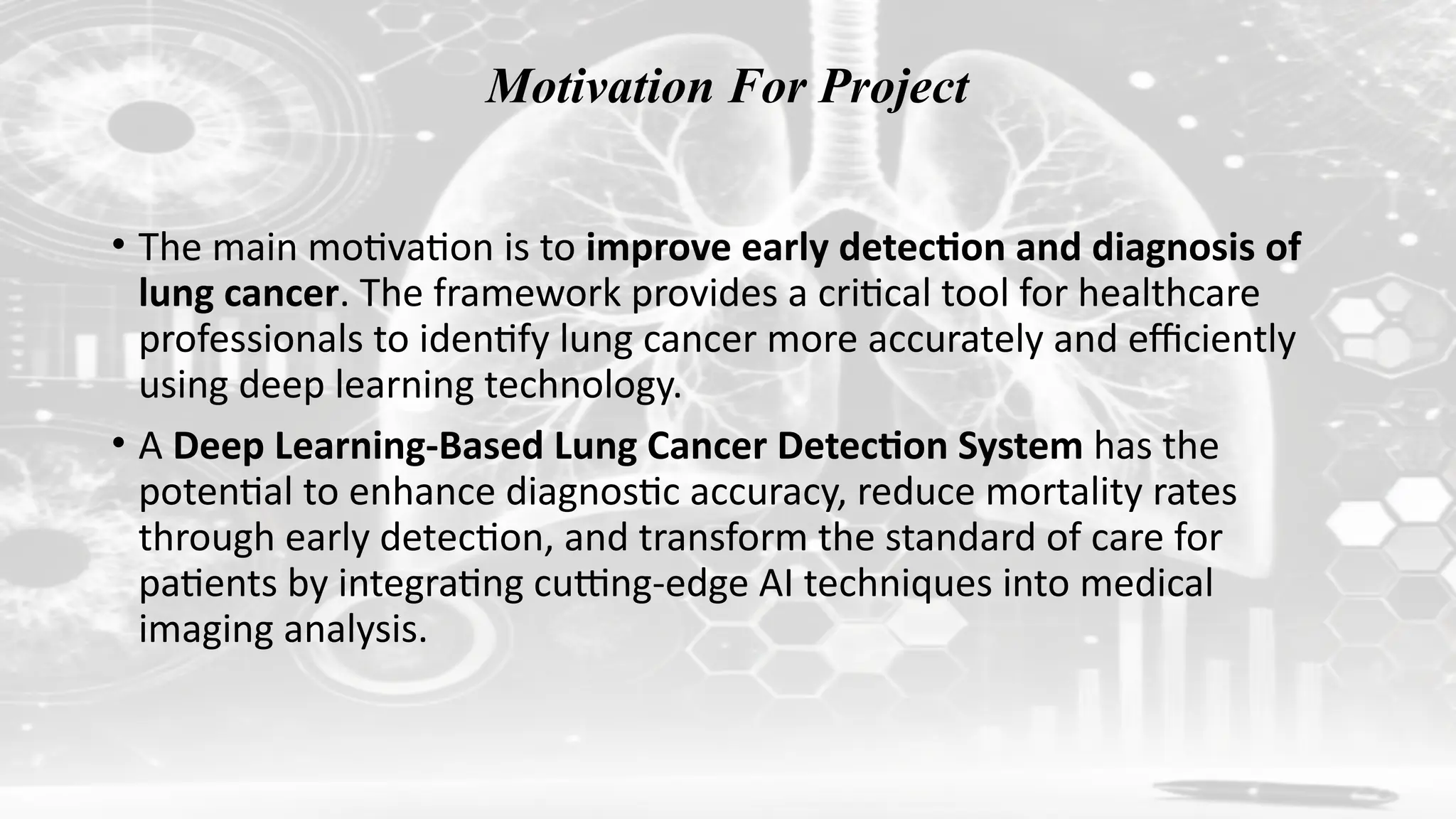 Motivation For Project

• The main motivation is to improve early detection and diagnosis of lung cancer. The framework provides a critical tool for healthcare professionals to identify lung cancer more accurately and efficiently using deep learning technology.

• A Deep Learning-Based Lung Cancer Detection System has the potential to enhance diagnostic accuracy, reduce mortality rates through early detection, and transform the standard of care for patients by integrating cutting-edge AI techniques into medical imaging analysis.